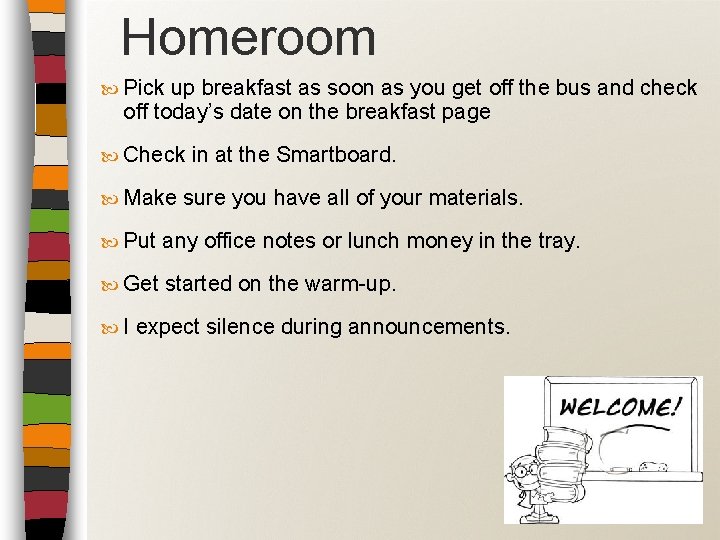 Homeroom

Pick up breakfast as soon as you get off the bus and check off today's date on the breakfast page

Check in at the Smartboard.

Make sure you have all of your materials.

Put any office notes or lunch money in the tray.

Get started on the warm-up.

I expect silence during announcements.

WELCOME!